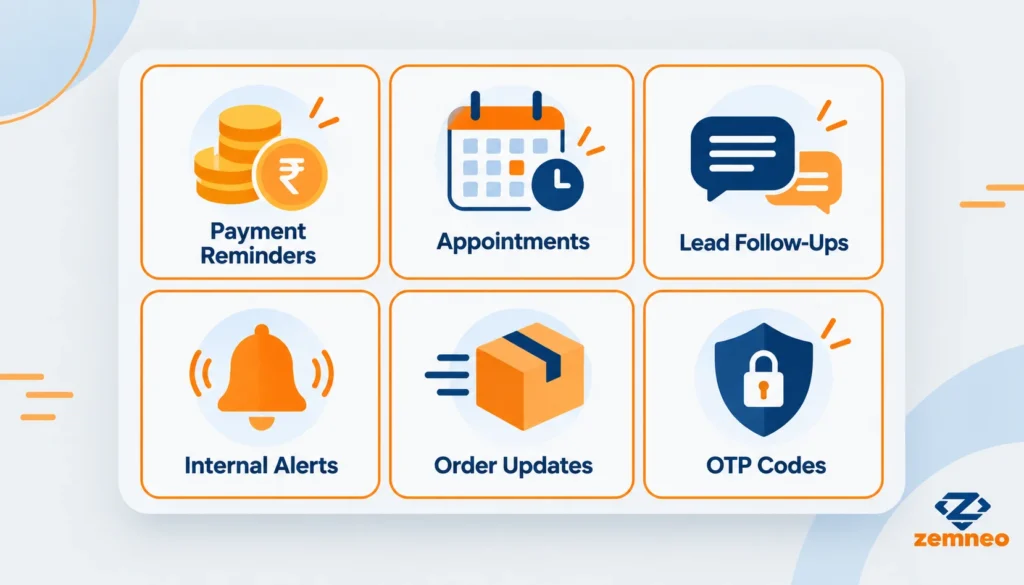 ₹

Payment Reminders

Appointments

Lead Follow-Ups

Internal Alerts

Order Updates

OTP Codes

zemneo